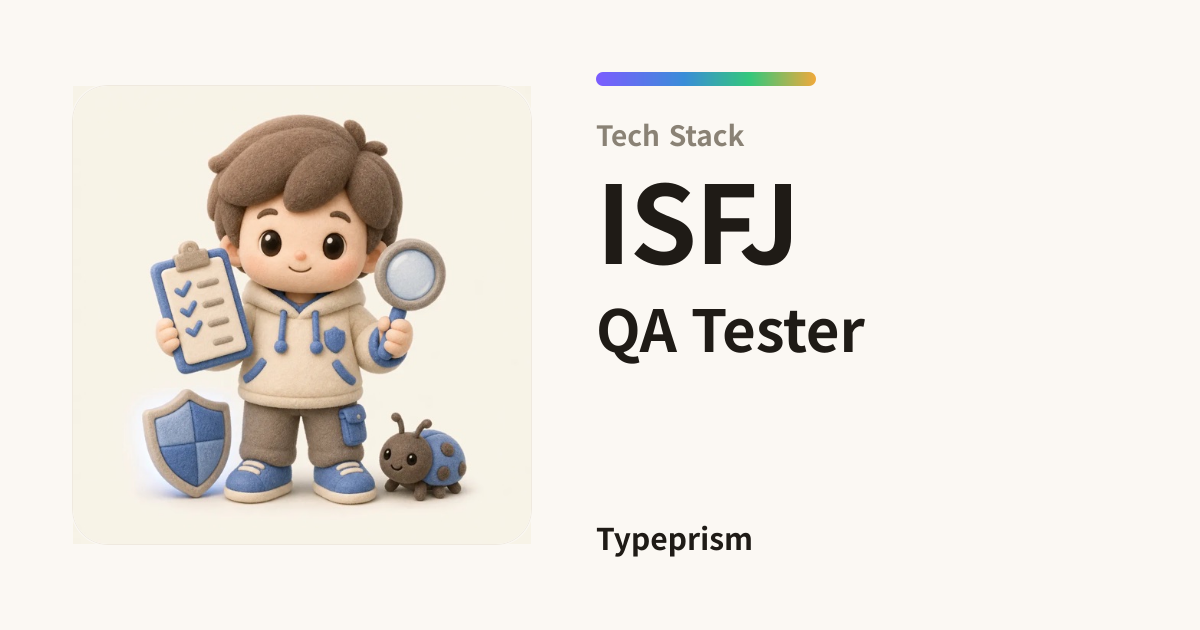 Tech Stack

ISFJ

QA Tester

Typeprism